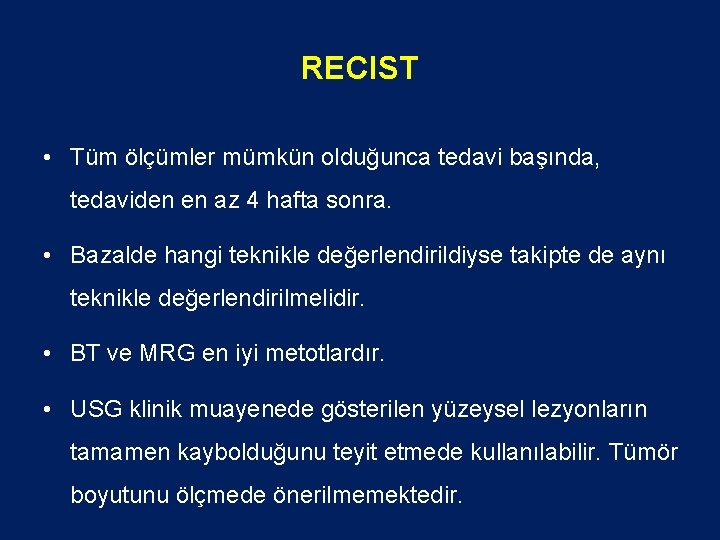 RECIST

• Tüm ölçümler mümkün olduğunca tedavi başında, tedaviden en az 4 hafta sonra.

• Bazalde hangi teknikle değerlendirildiyse takipte de aynı teknikle değerlendirilmelidir.

• BT ve MRG en iyi metotlardır.

• USG klinik muayenede gösterilen yüzeysel lezyonların tamamen kaybolduğunu teyit etmede kullanılabilir. Tümör boyutunu ölçmede önerilmemektedir.